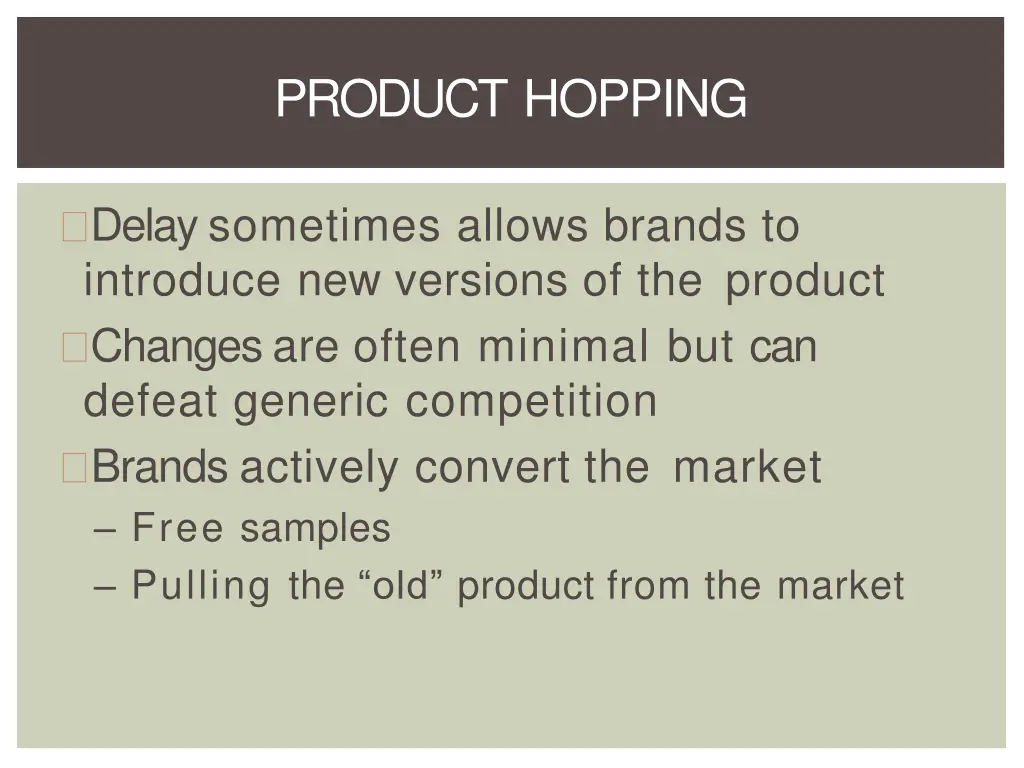 PRODUCT HOPPING

Delay sometimes allows brands to introduce new versions of the product

Changes are often minimal but can defeat generic competition

Brands actively convert the market

– Free samples

– Pulling the “old” product from the market